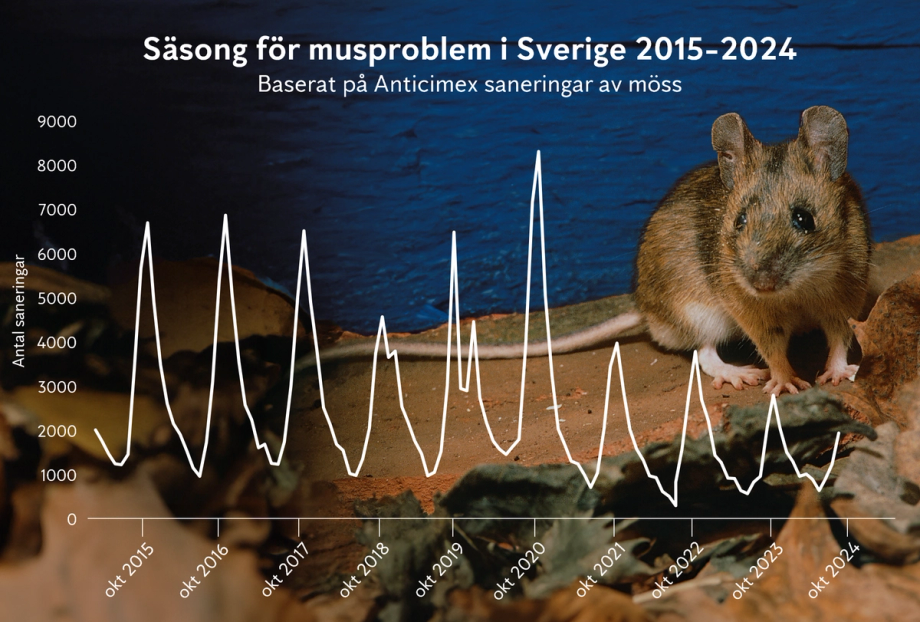 Säsong för musproblem i Sverige 2015–2024

Baserat på Anticimex saneringar av möss

9000
8000
7000
6000
5000
4000
3000
2000
1000
0

Antal saneringar

okt 2015
okt 2016
okt 2017
okt 2018
okt 2019
okt 2020
okt 2021
okt 2022
okt 2023
okt 2024